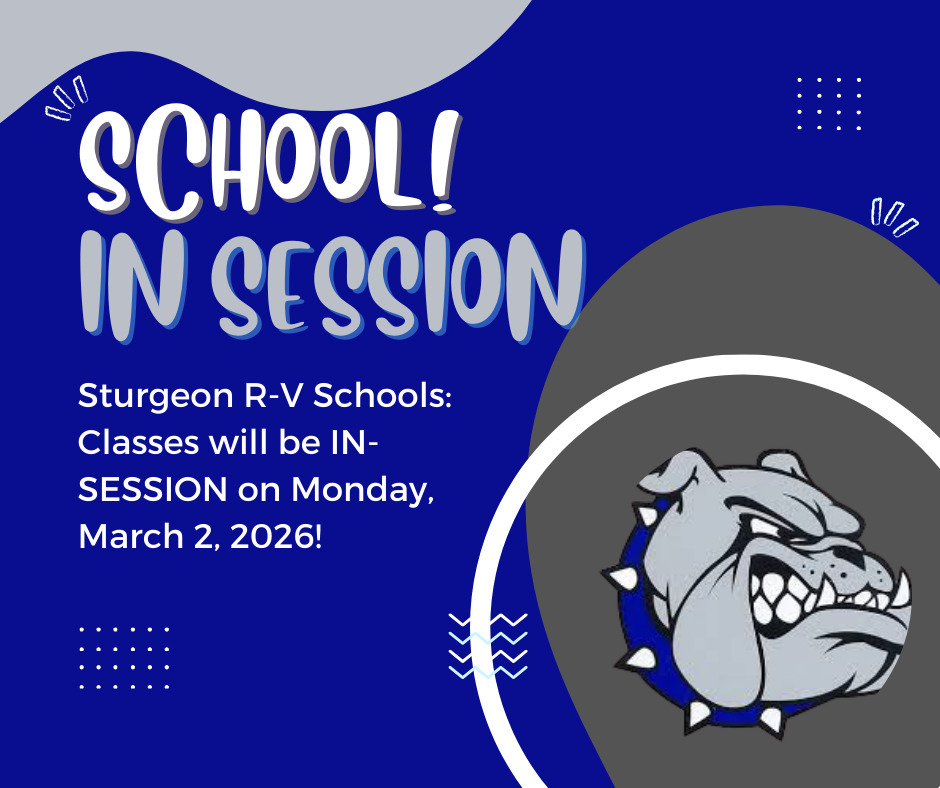 SCHOOL!
IN SESSION

Sturgeon R-V Schools: Classes will be IN-SESSION on Monday, March 2, 2026!